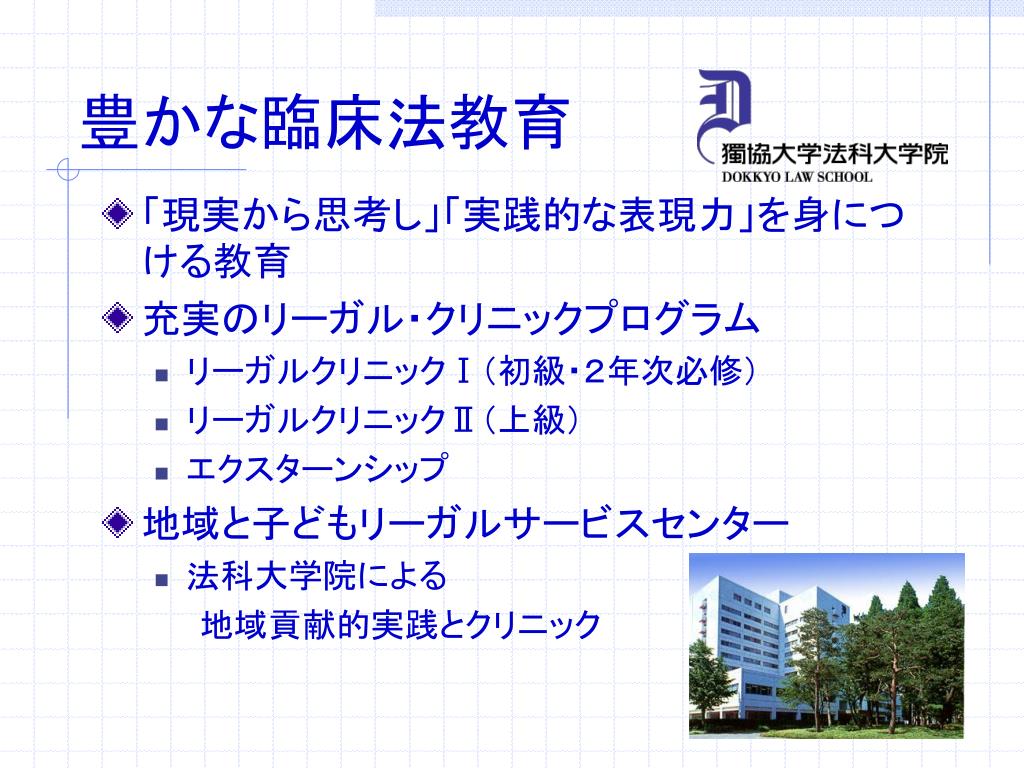 豊かな臨床法教育

獨協大学法科大学院
DOKKYO LAW SCHOOL

「現実から思考し」「実践的な表現力」を身につける教育

充実のリーガル・クリニックプログラム

リーガルクリニックⅠ（初級・２年次必修）

リーガルクリニックⅡ（上級）

エクスターンシップ

地域と子どもリーガルサービスセンター

法科大学院による
地域貢献的実践とクリニック